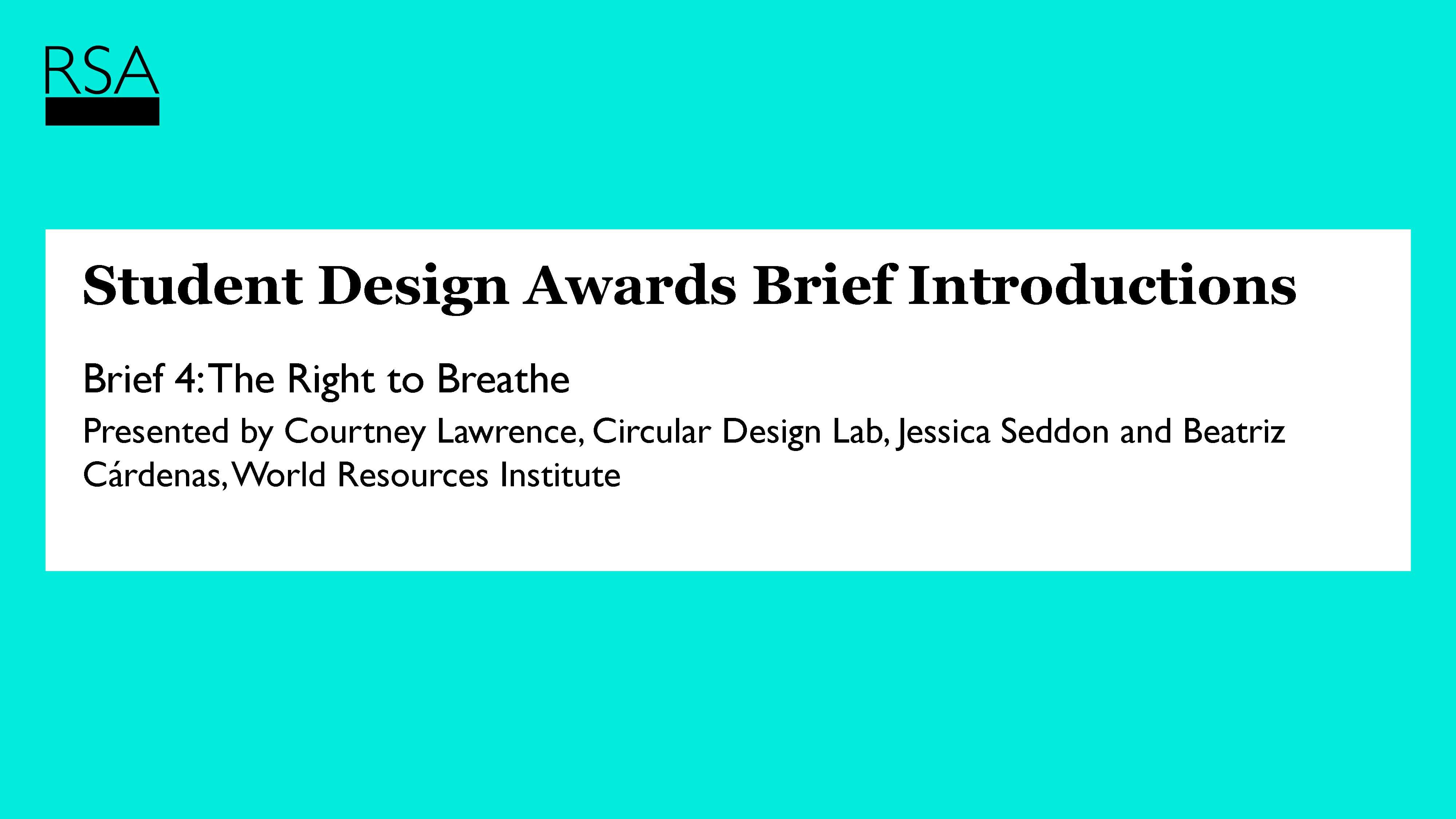 RSA

Student Design Awards Brief Introductions

Brief 4: The Right to Breathe

Presented by Courtney Lawrence, Circular Design Lab, Jessica Seddon and Beatriz Cárdenas, World Resources Institute